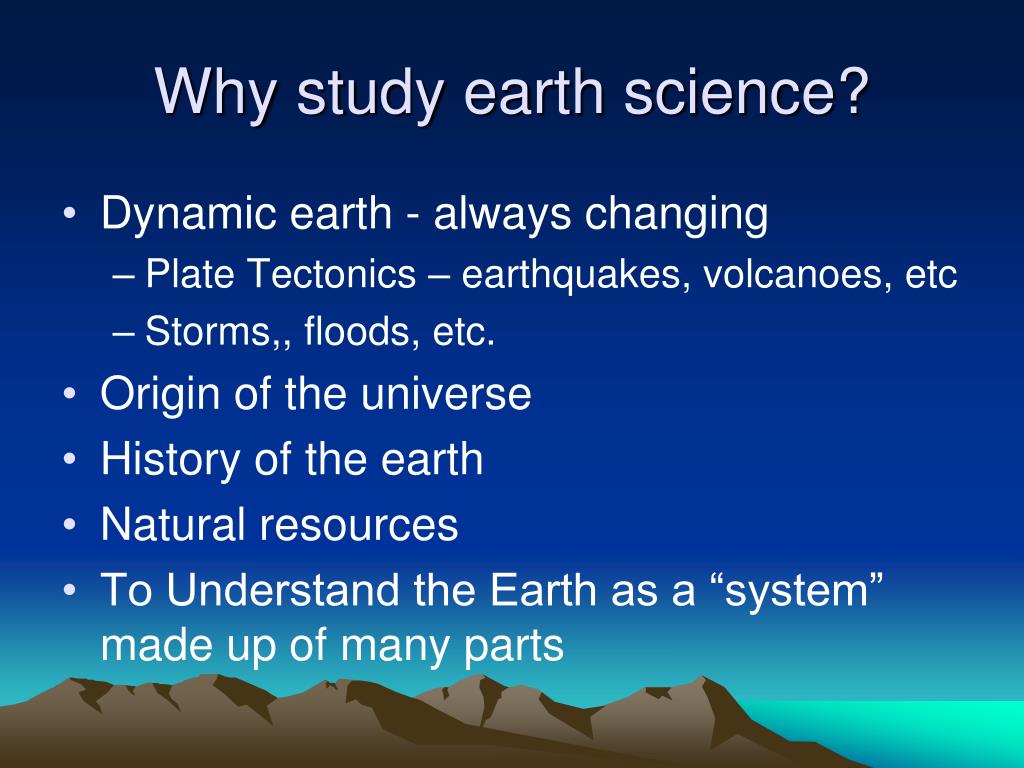 Why study earth science?

• Dynamic earth - always changing
– Plate Tectonics – earthquakes, volcanoes, etc
– Storms,, floods, etc.
• Origin of the universe
• History of the earth
• Natural resources
• To Understand the Earth as a “system” made up of many parts